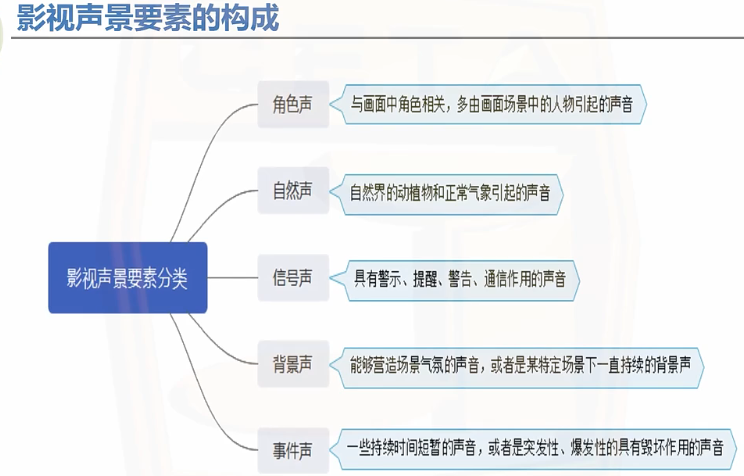 影视声景要素的构成

影视声景要素分类

角色声

与画面中角色相关，多由画面场景中的人物引起的声音

自然声

自然界的动植物和正常气象引起的声音

信号声

具有警示、提醒、警告、通信作用的声音

背景声

能够营造场景气氛的声音，或者是某特定场景下一直持续的背景声

事件声

一些持续时间短暂的声音，或者是突发性、爆发性的具有毁坏作用的声音